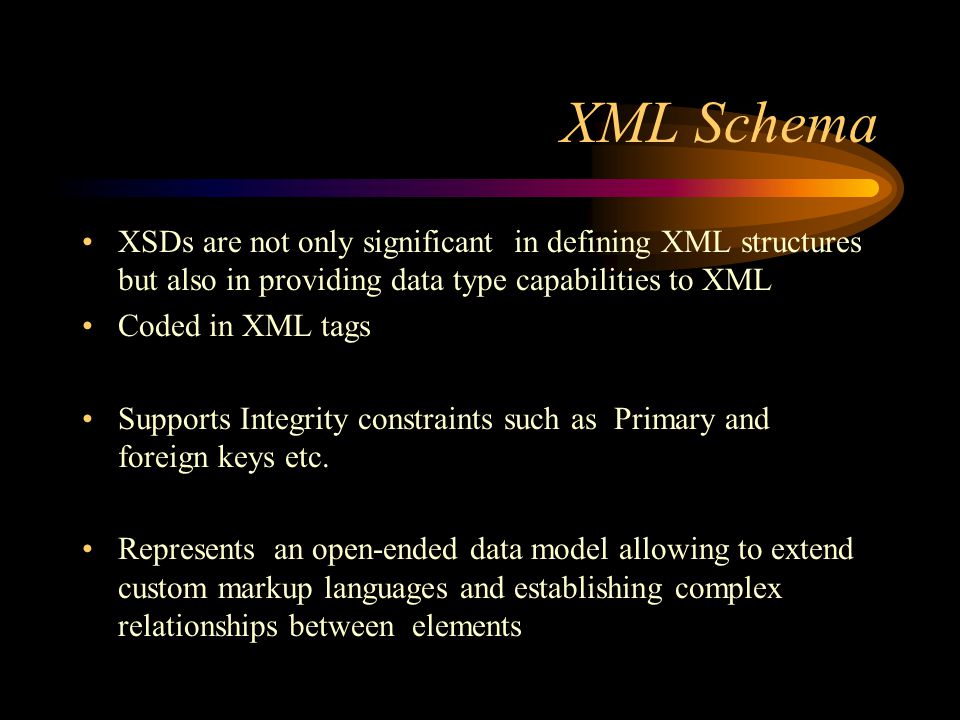 XML Schema

• XSDs are not only significant in defining XML structures but also in providing data type capabilities to XML
• Coded in XML tags

• Supports Integrity constraints such as Primary and foreign keys etc.

• Represents an open-ended data model allowing to extend custom markup languages and establishing complex relationships between elements